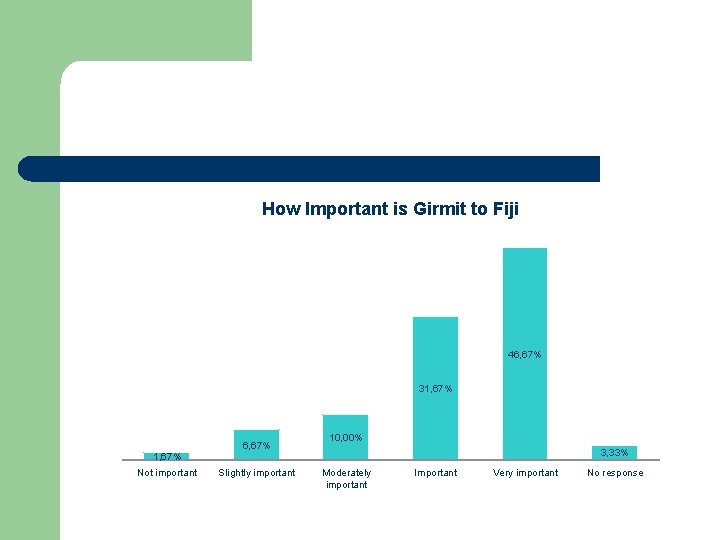 How Important is Girmit to Fiji

1,67%
6,67%
10,00%
31,67%
46,67%
3,33%

Not important
Slightly important
Moderately important
Important
Very important
No response